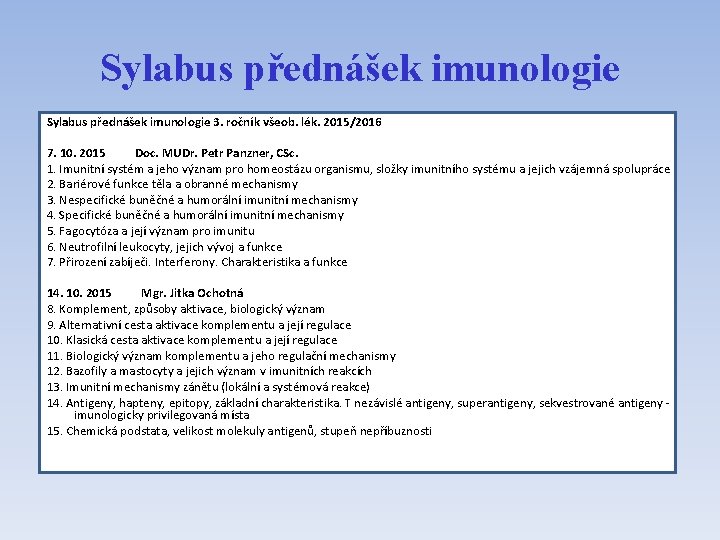 Sylabus přednášek imunologie

Sylabus přednášek imunologie 3. ročník všeob. lék. 2015/2016

7. 10. 2015 Doc. MUDr. Petr Panzner, CSc.
1. Imunitní systém a jeho význam pro homeostázu organismu, složky imunitního systému a jejich vzájemná spolupráce
2. Bariérové funkce těla a obranné mechanismy
3. Nespecifické buněčné a humorální imunitní mechanismy
4. Specifické buněčné a humorální imunitní mechanismy
5. Fagocytóza a její význam pro imunitu
6. Neutrofilní leukocyty, jejich vývoj a funkce
7. Přirození zabíječi. Interferony. Charakteristika a funkce

14. 10. 2015 Mgr. Jitka Ochotná
8. Komplement, způsoby aktivace, biologický význam
9. Alternativní cesta aktivace komplementu a její regulace
10. Klasická cesta aktivace komplementu a její regulace
11. Biologický význam komplementu a jeho regulační mechanismy
12. Bazofily a mastocyty a jejich význam v imunitních reakcích
13. Imunitní mechanismy zánětu (lokální a systémová reakce)
14. Antigeny, hapteny, epitopy, základní charakteristika. T nezávislé antigeny, superantigeny, sekvestrované antigeny - imunologicky privilegovaná místa
15. Chemická podstata, velikost molekuly antigenů, stupeň nepříbuznosti